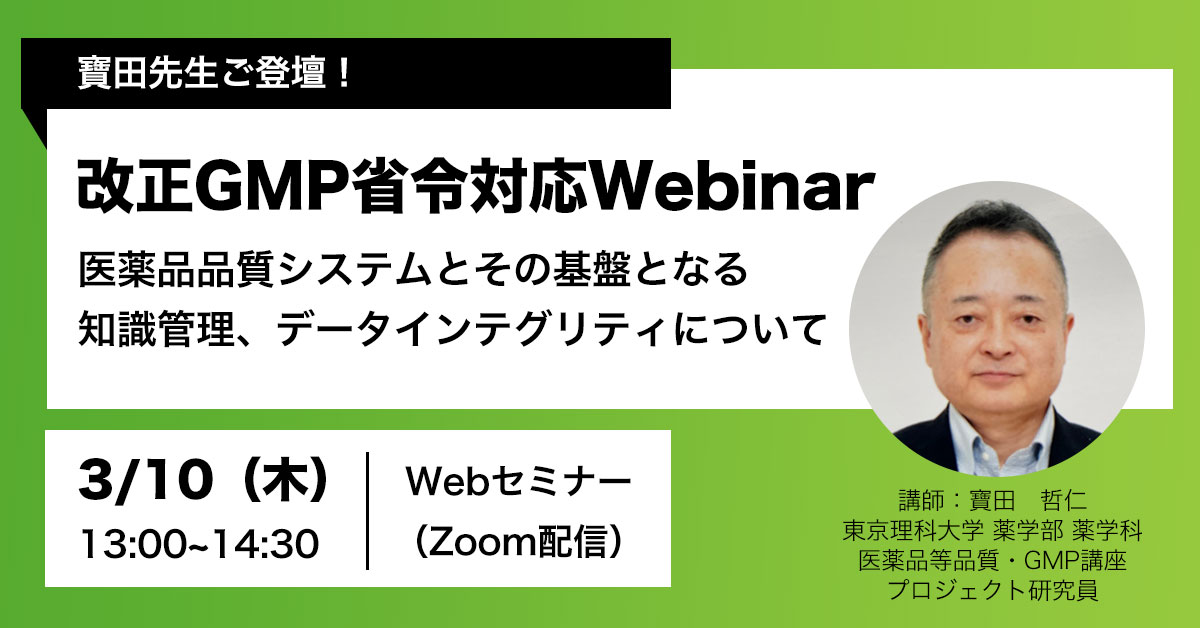 寶田先生ご登壇！

改正GMP省令対応Webinar

医薬品品質システムとその基盤となる
知識管理、データインテグリティについて

3/10（木）
13:00~14:30

Webセミナー
（Zoom配信）

講師：寶田　哲仁
東京理科大学 薬学部 薬学科
医薬品等品質・GMP講座
プロジェクト研究員